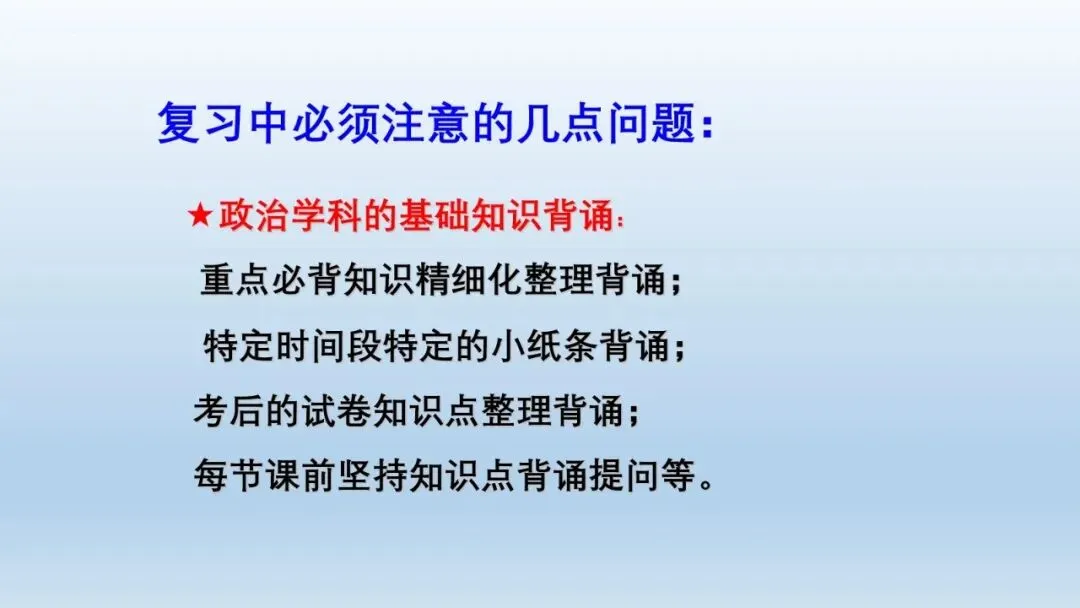 复习中必须注意的几点问题：

★政治学科的基础知识背诵：

重点必背知识精细化整理背诵；

特定时间段特定的小纸条背诵；

考后的试卷知识点整理背诵；

每节课前坚持知识点背诵提问等。